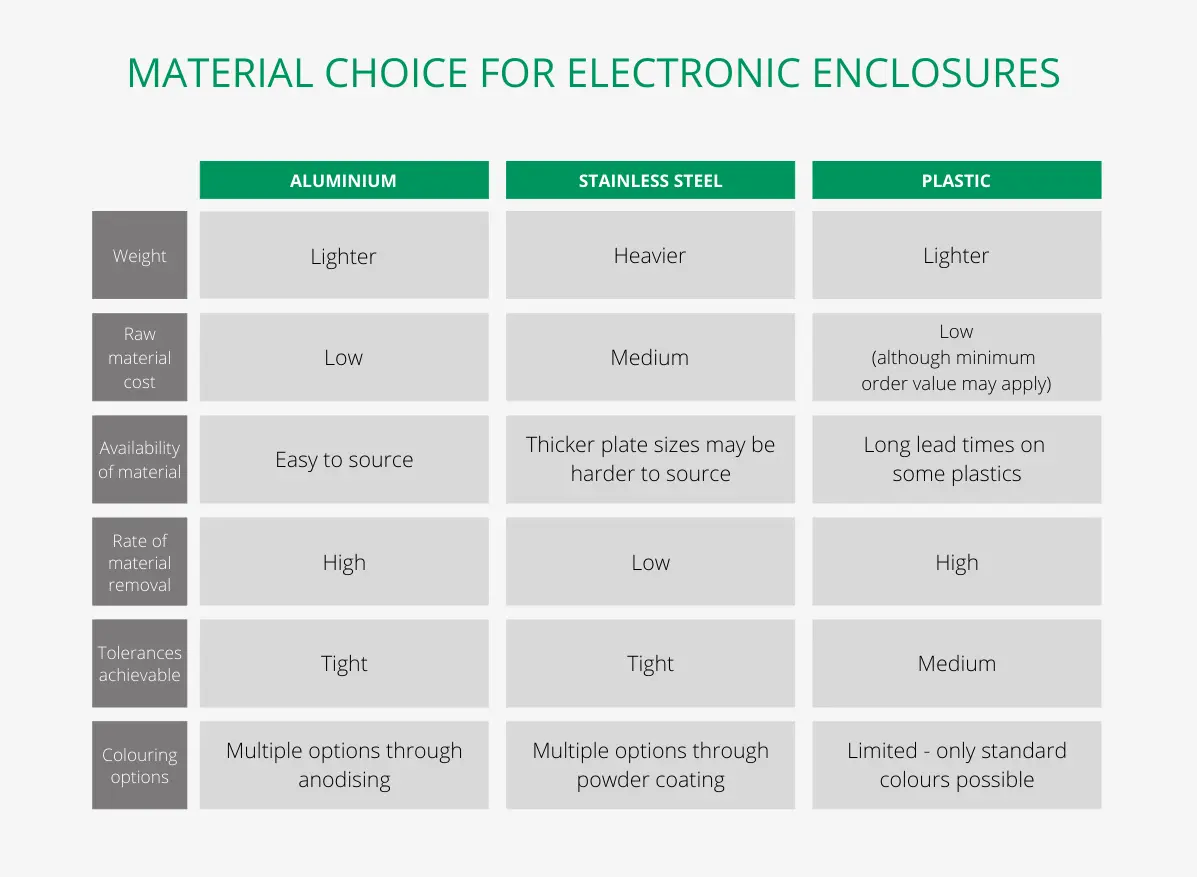 MATERIAL CHOICE FOR ELECTRONIC ENCLOSURES

| | ALUMINIUM | STAINLESS STEEL | PLASTIC |
|---|---|---|---|
| Weight | Lighter | Heavier | Lighter |
| Raw material cost | Low | Medium | Low (although minimum order value may apply) |
| Availability of material | Easy to source | Thicker plate sizes may be harder to source | Long lead times on some plastics |
| Rate of material removal | High | Low | High |
| Tolerances achievable | Tight | Tight | Medium |
| Colouring options | Multiple options through anodising | Multiple options through powder coating | Limited - only standard colours possible |